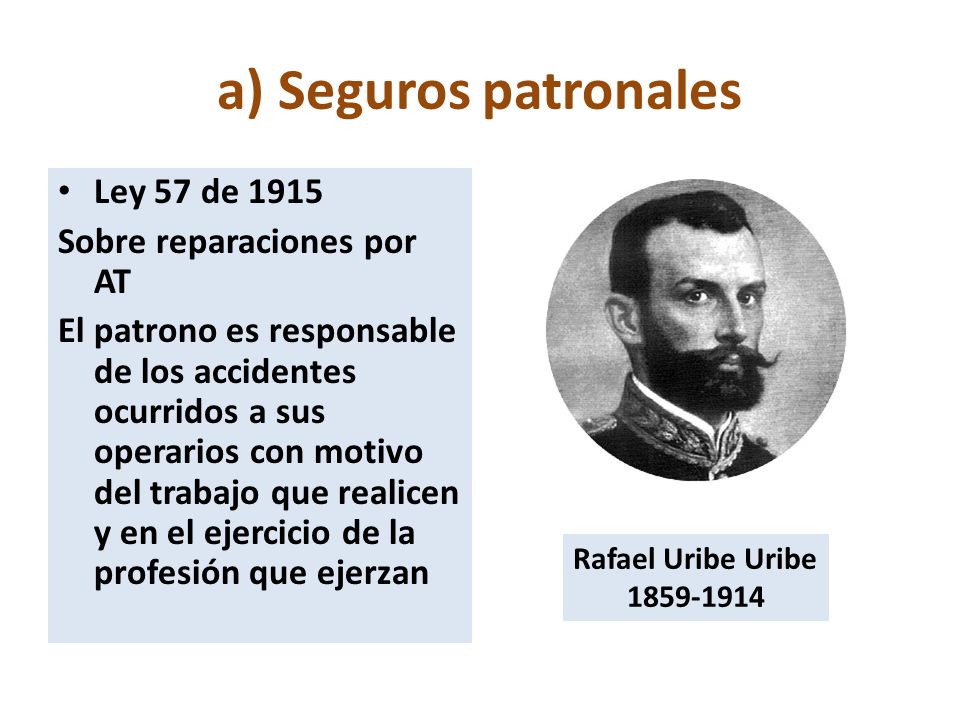 a) Seguros patronales

• Ley 57 de 1915

Sobre reparaciones por AT

El patrono es responsable de los accidentes ocurridos a sus operarios con motivo del trabajo que realicen y en el ejercicio de la profesión que ejerzan

Rafael Uribe Uribe
1859-1914